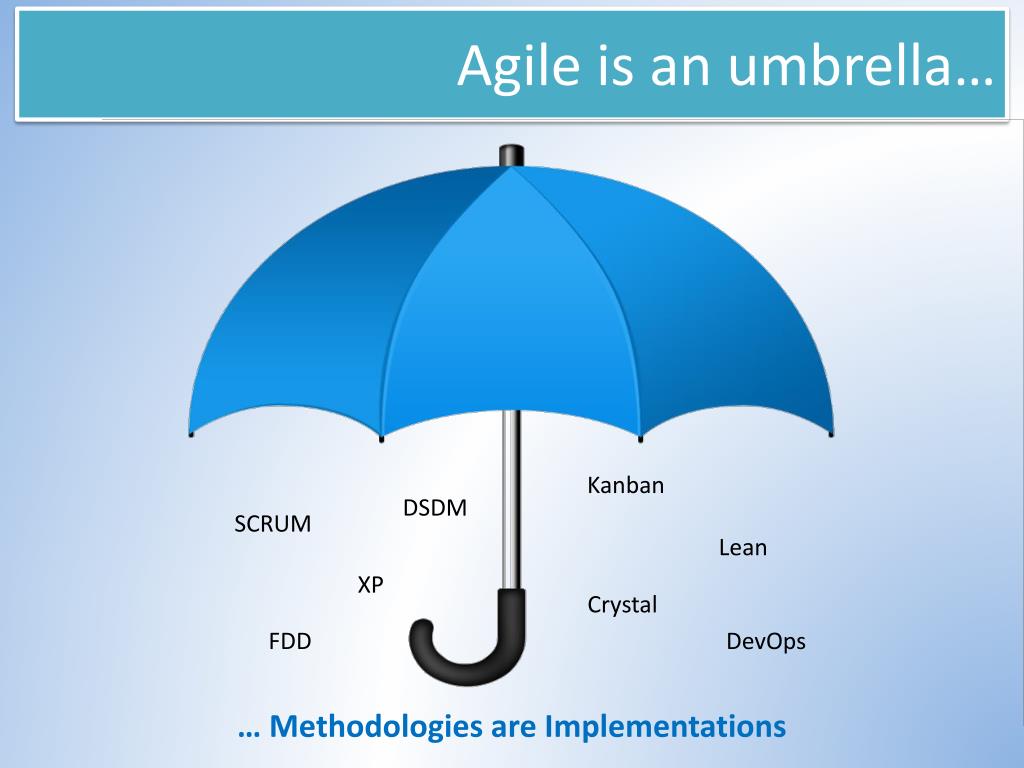 Agile is an umbrella…

Kanban

DSDM

SCRUM

Lean

XP

Crystal

FDD

DevOps

… Methodologies are Implementations